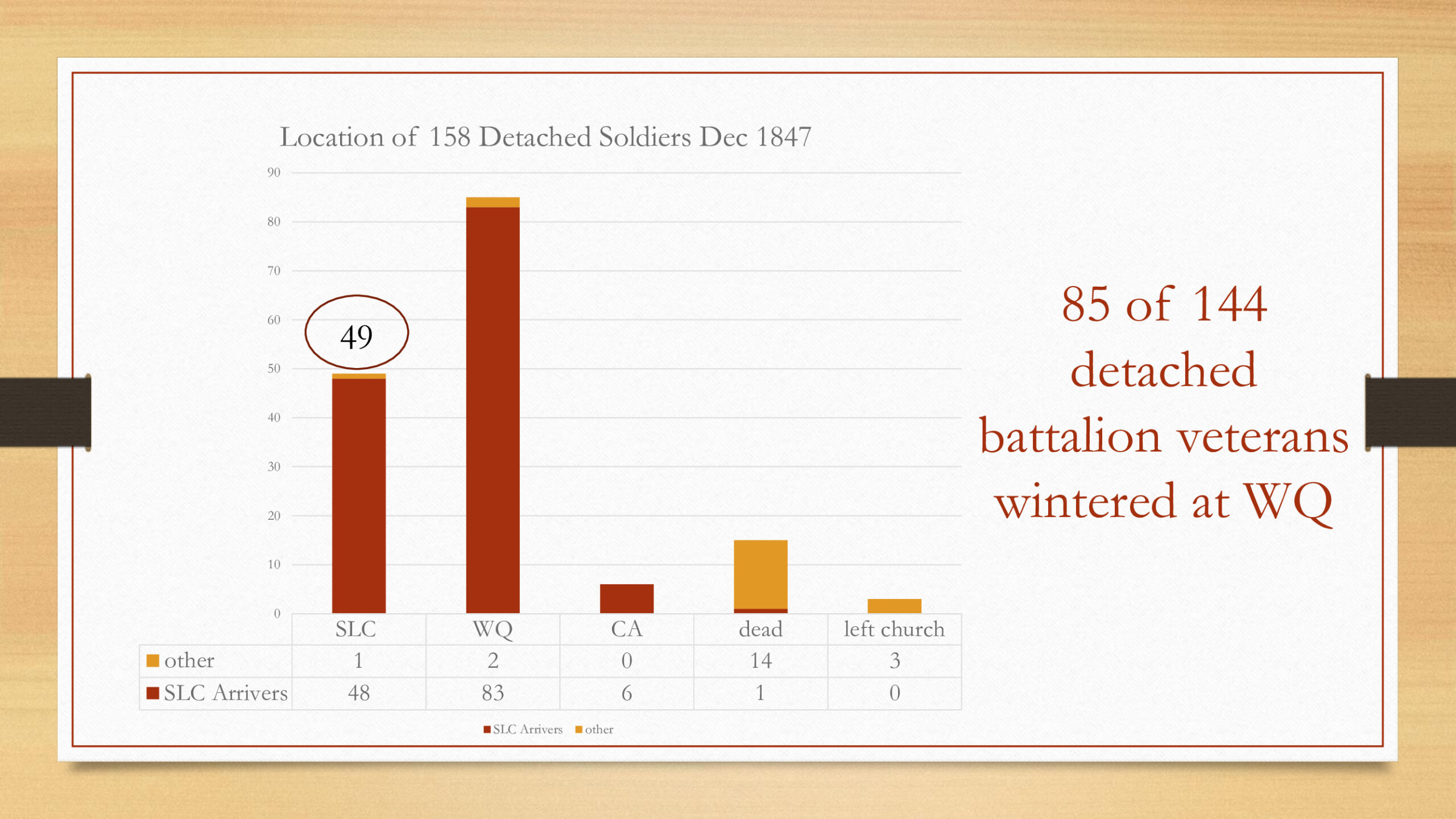 Location of 158 Detached Soldiers Dec 1847

90
80
70
60
50
40
30
20
10
0

49

|  | SLC | WQ | CA | dead | left church |
|---|---|---|---|---|---|
| other | 1 | 2 | 0 | 14 | 3 |
| SLC Arrivers | 48 | 83 | 6 | 1 | 0 |

SLC Arrivers other

85 of 144 detached battalion veterans wintered at WQ